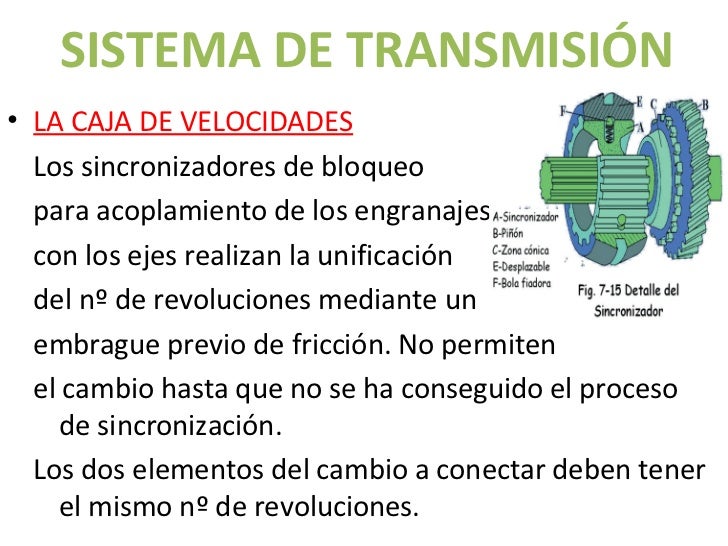 SISTEMA DE TRANSMISIÓN

• LA CAJA DE VELOCIDADES
Los sincronizadores de bloqueo para acoplamiento de los engranajes con los ejes realizan la unificación del nº de revoluciones mediante un embrague previo de fricción. No permiten el cambio hasta que no se ha conseguido el proceso de sincronización.

Los dos elementos del cambio a conectar deben tener el mismo nº de revoluciones.

F E C B A

A-Sincronizador
B-Piñón
C-Zona cónica
E-Desplazable
F-Bola fiadora

Fig. 7-15 Detalle del Sincronizador